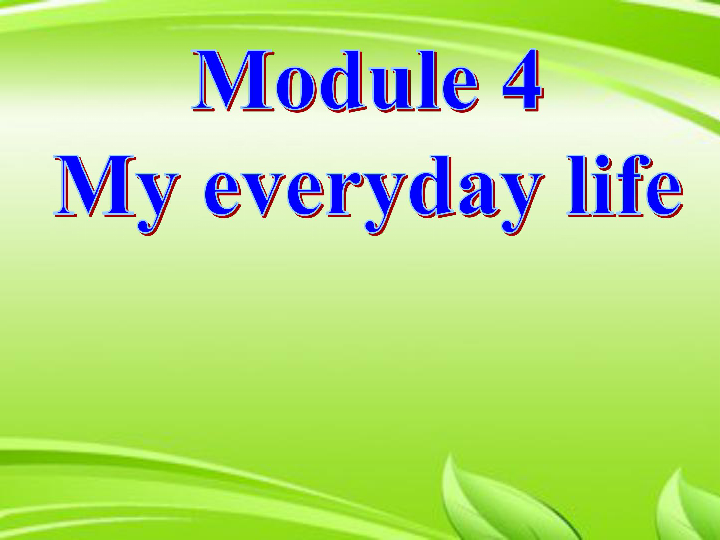 Module 4
My everyday life